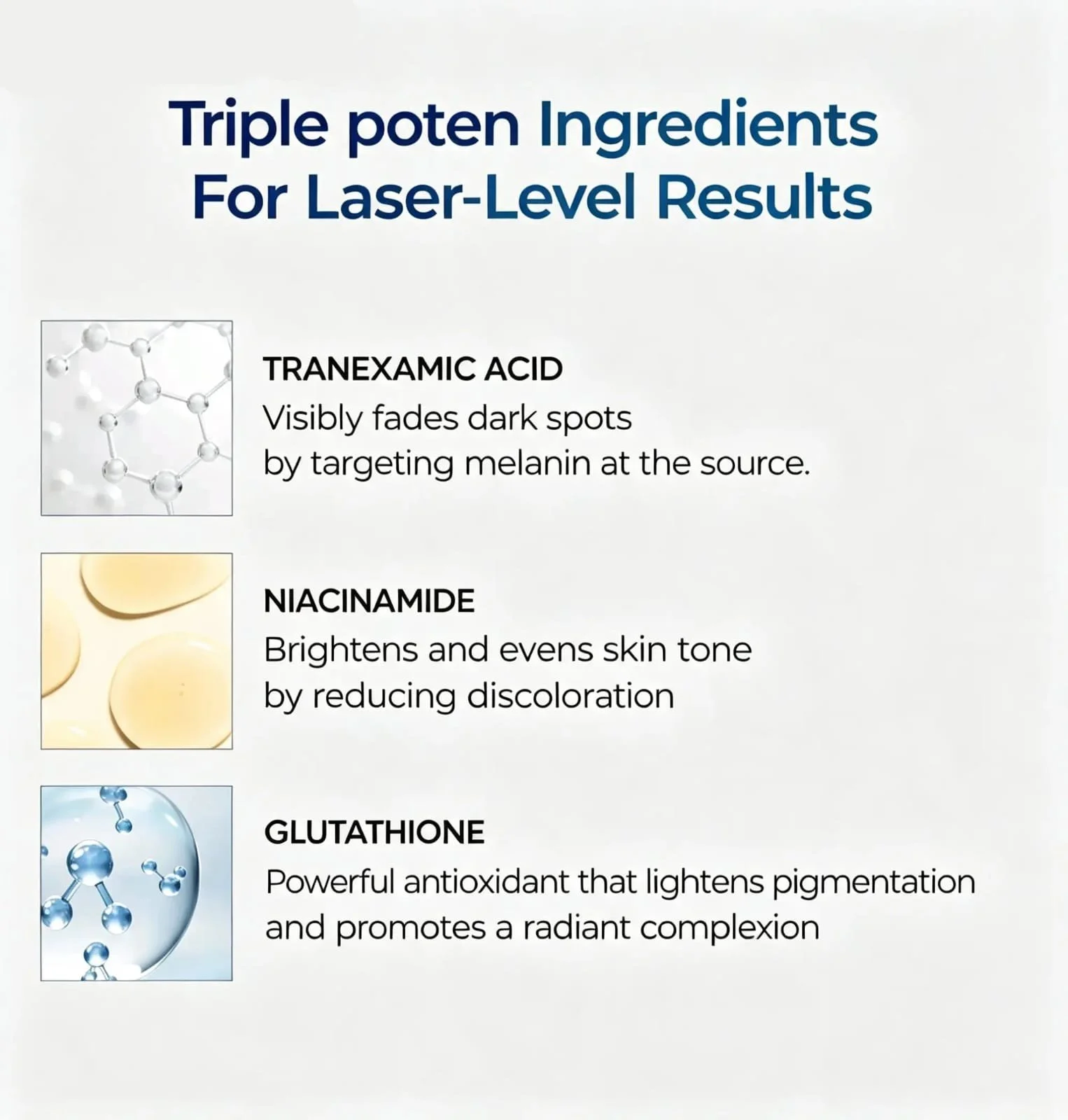 Triple poten Ingredients
For Laser-Level Results

TRANEXAMIC ACID
Visibly fades dark spots by targeting melanin at the source.

NIACINAMIDE
Brightens and evens skin tone by reducing discoloration

GLUTATHIONE
Powerful antioxidant that lightens pigmentation and promotes a radiant complexion